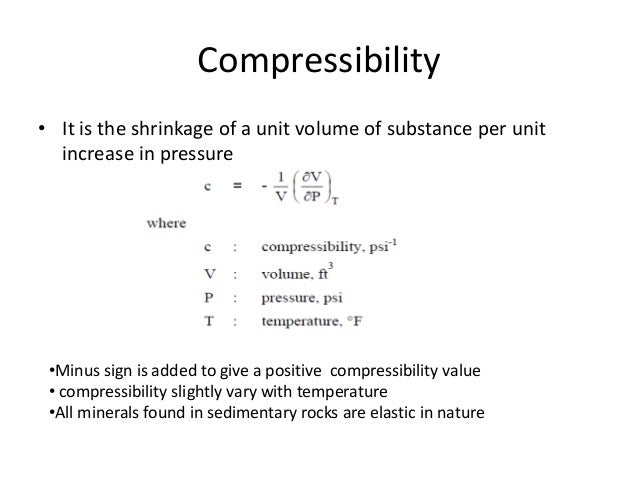 Compressibility

• It is the shrinkage of a unit volume of substance per unit increase in pressure

$c = -\frac{1}{V}\left(\frac{\partial V}{\partial P}\right)_T$

where

c : compressibility, $psi^{-1}$

V : volume, $ft^3$

P : pressure, psi

T : temperature, °F

•Minus sign is added to give a positive compressibility value
• compressibility slightly vary with temperature
•All minerals found in sedimentary rocks are elastic in nature